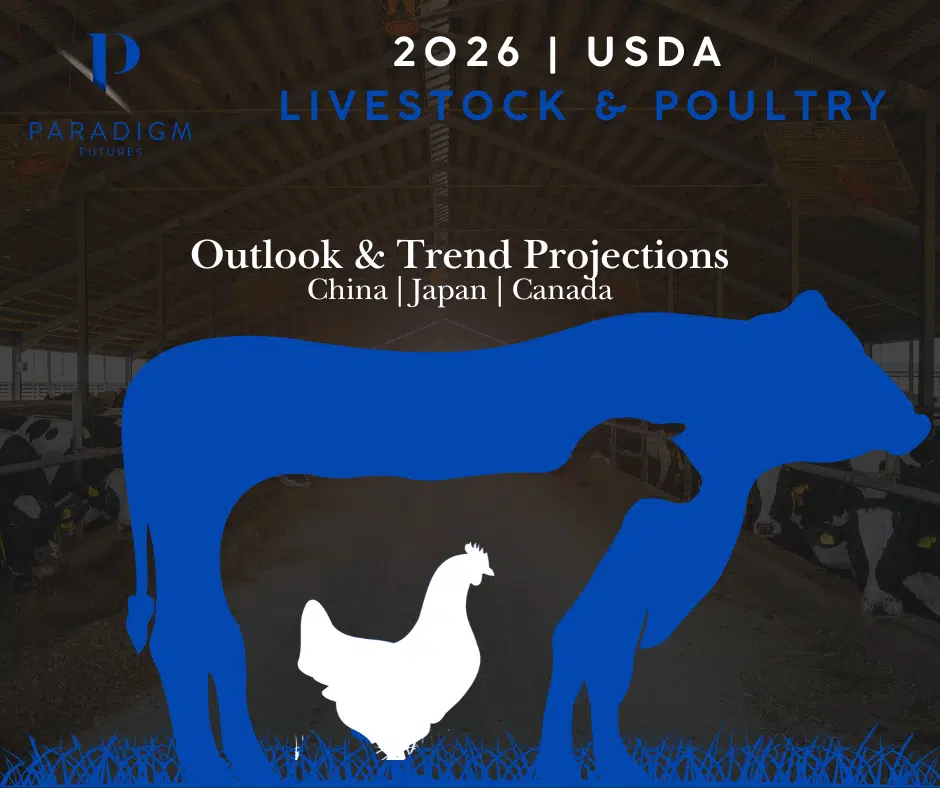 P
PARADIGM
FUTURES

2026 | USDA
LIVESTOCK & POULTRY

Outlook & Trend Projections
China | Japan | Canada